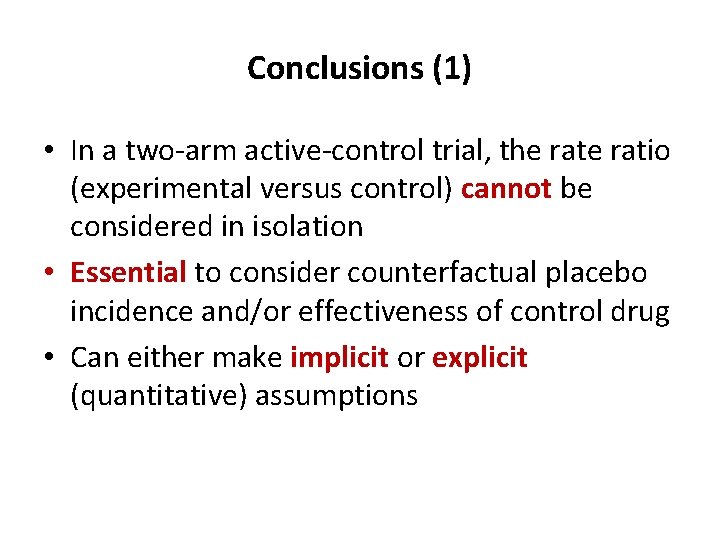 Conclusions (1)

• In a two-arm active-control trial, the rate ratio (experimental versus control) cannot be considered in isolation
• Essential to consider counterfactual placebo incidence and/or effectiveness of control drug
• Can either make implicit or explicit (quantitative) assumptions